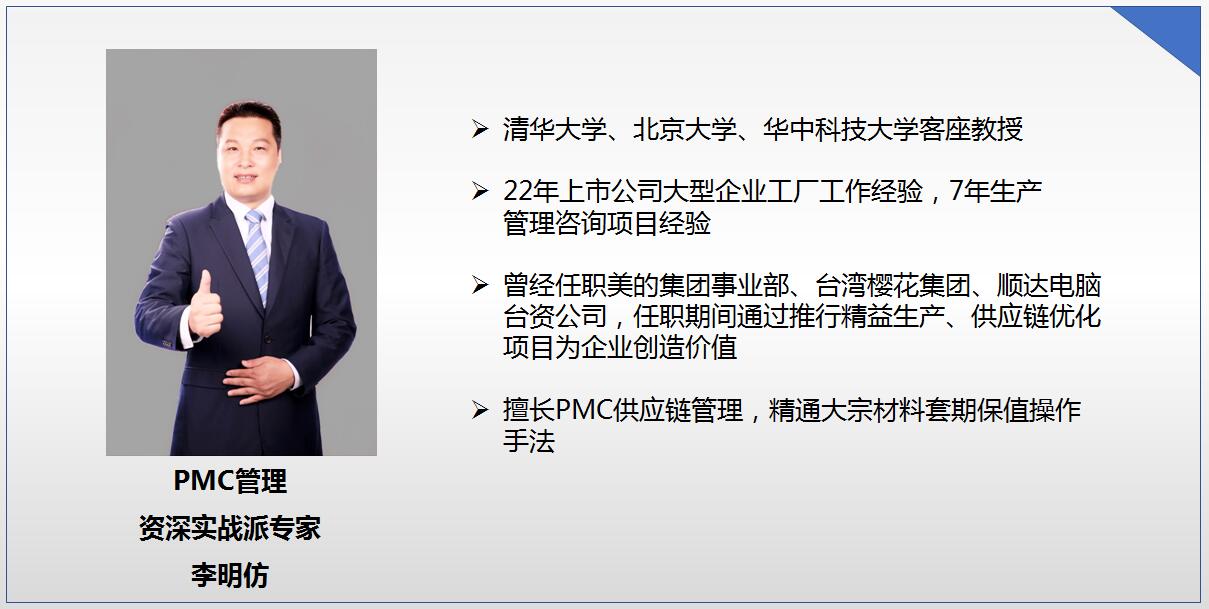 PMC管理
资深实战派专家
李明仿

➢ 清华大学、北京大学、华中科技大学客座教授

➢ 22年上市公司大型企业工厂工作经验，7年生产管理咨询项目经验

➢ 曾经任职美的集团事业部、台湾樱花集团、顺达电脑台资公司，任职期间通过推行精益生产、供应链优化项目为企业创造价值

➢ 擅长PMC供应链管理，精通大宗材料套期保值操作手法